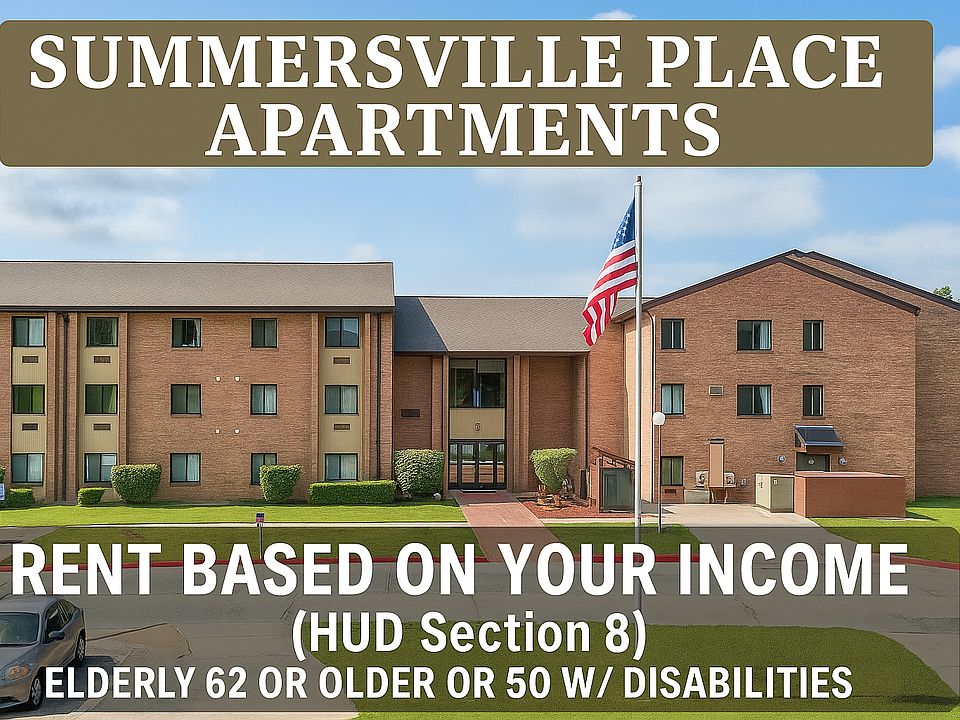 SUMMERSVILLE PLACE APARTMENTS

RENT BASED ON YOUR INCOME
(HUD Section 8)
ELDERLY 62 OR OLDER OR 50 W/ DISABILITIES